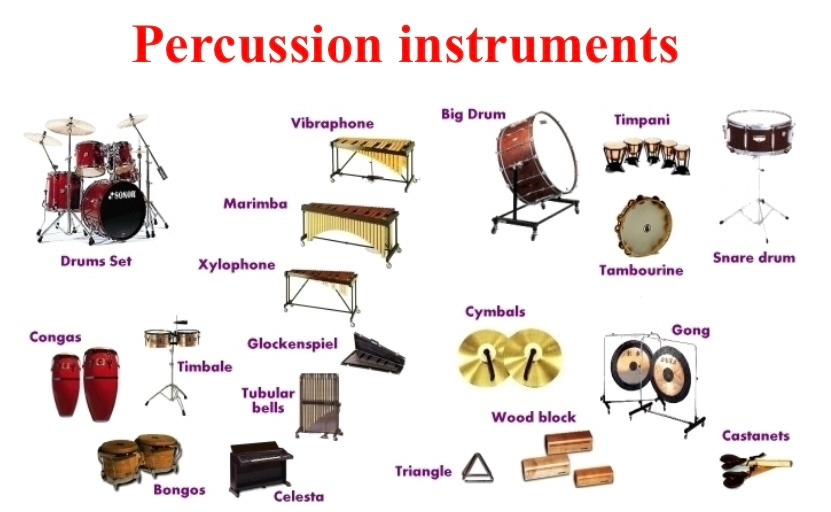 Percussion instruments

SONOR

Drums Set

Vibraphone

Marimba

Xylophone

Big Drum

Timpani

Tambourine

Snare drum

Congas

Timbale

Glockenspiel

Tubular bells

Bongos

Celesta

Cymbals

Gong

Wood block

Triangle

Castanets